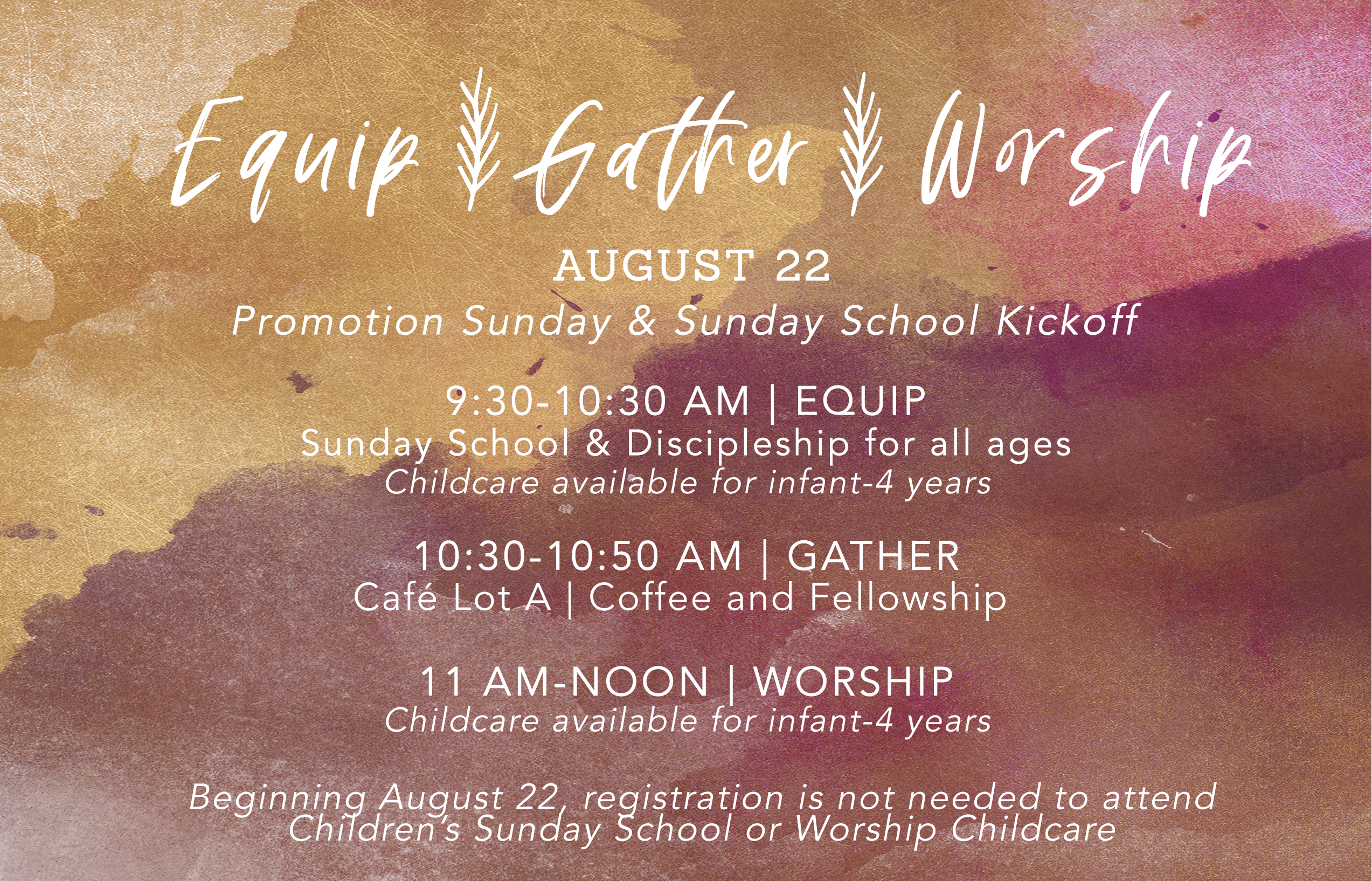 Equip Gather Worship

AUGUST 22

Promotion Sunday & Sunday School Kickoff

9:30-10:30 AM | EQUIP
Sunday School & Discipleship for all ages
Childcare available for infant-4 years

10:30-10:50 AM | GATHER
Café Lot A | Coffee and Fellowship

11 AM-NOON | WORSHIP
Childcare available for infant-4 years

Beginning August 22, registration is not needed to attend Children's Sunday School or Worship Childcare